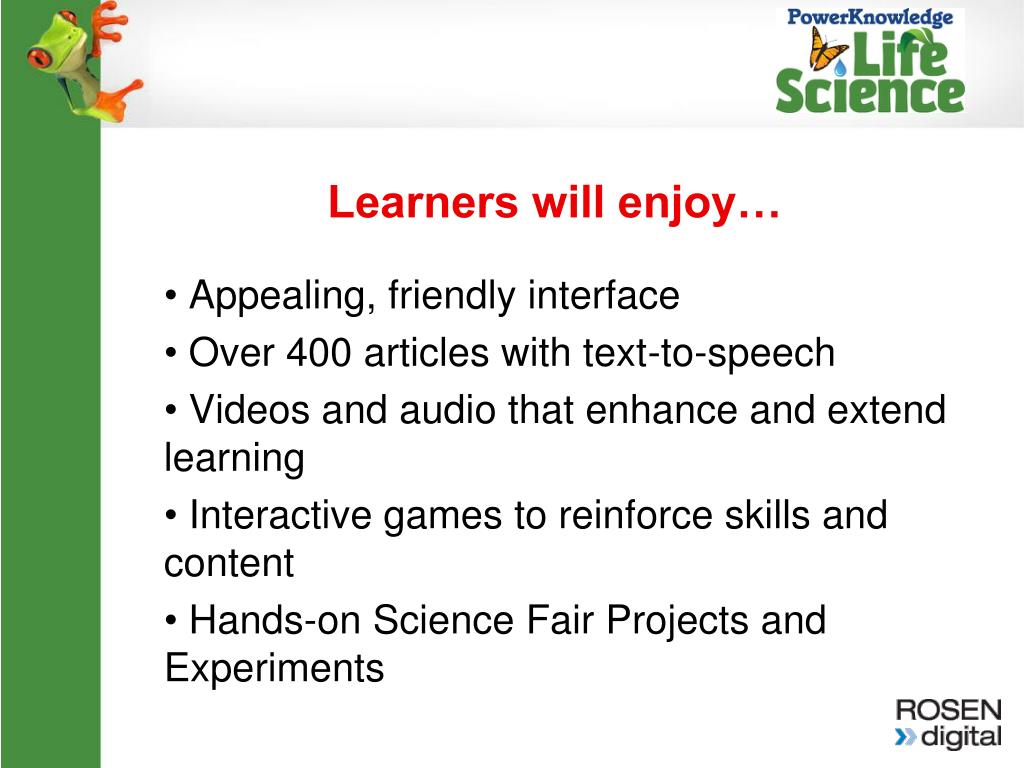 PowerKnowledge Life Science

Learners will enjoy…

• Appealing, friendly interface

• Over 400 articles with text-to-speech

• Videos and audio that enhance and extend learning

• Interactive games to reinforce skills and content

• Hands-on Science Fair Projects and Experiments

ROSEN digital